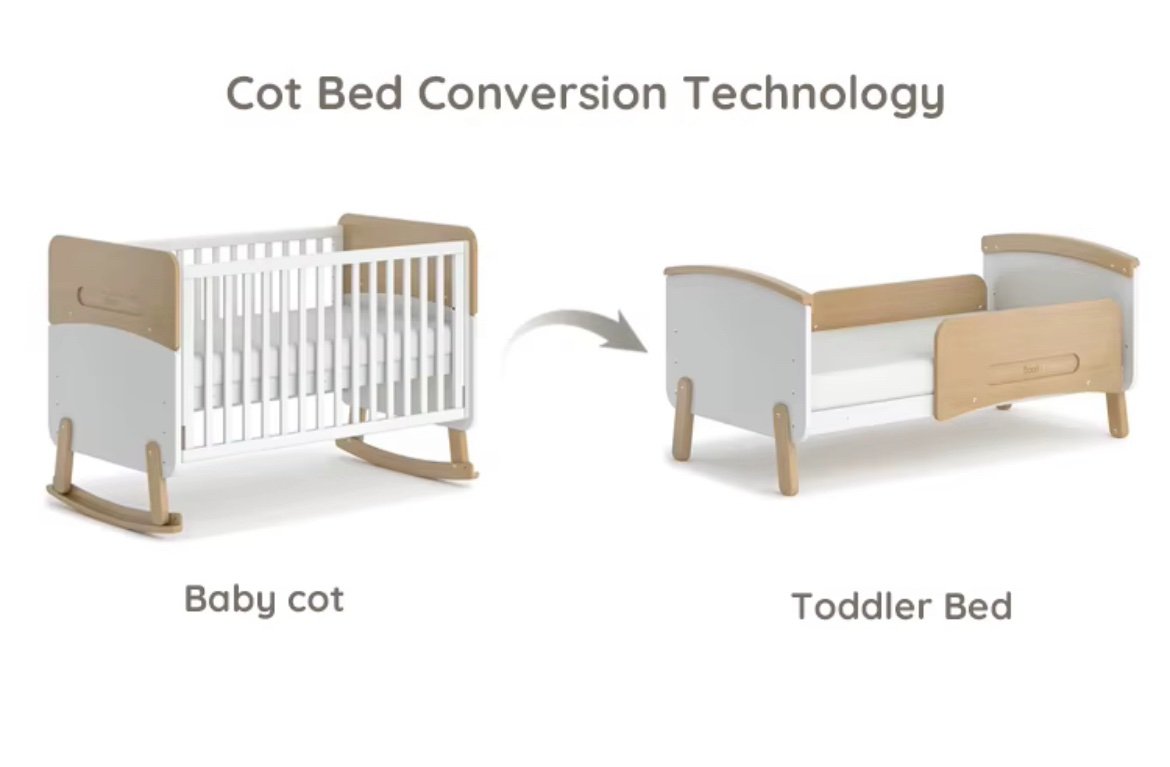 Cot Bed Conversion Technology

Baby cot

Toddler Bed